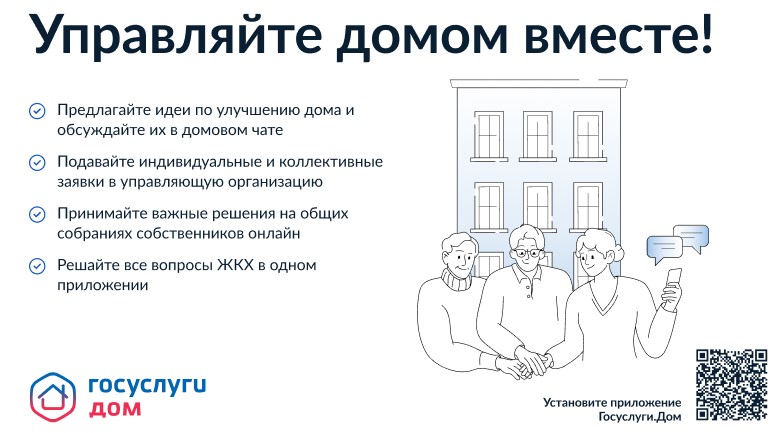 Управляйте домом вместе!

Предлагайте идеи по улучшению дома и обсуждайте их в домовом чате

Подавайте индивидуальные и коллективные заявки в управляющую организацию

Принимайте важные решения на общих собраниях собственников онлайн

Решайте все вопросы ЖКХ в одном приложении

госуслуги
дом

Установите приложение
Госуслуги.Дом